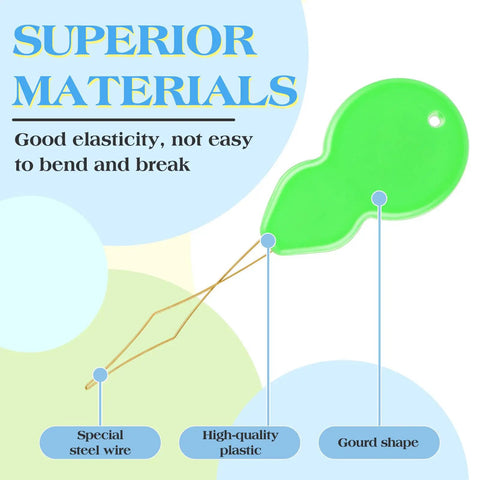 SUPERIOR MATERIALS

Good elasticity, not easy to bend and break

Special steel wire

High-quality plastic

Gourd shape